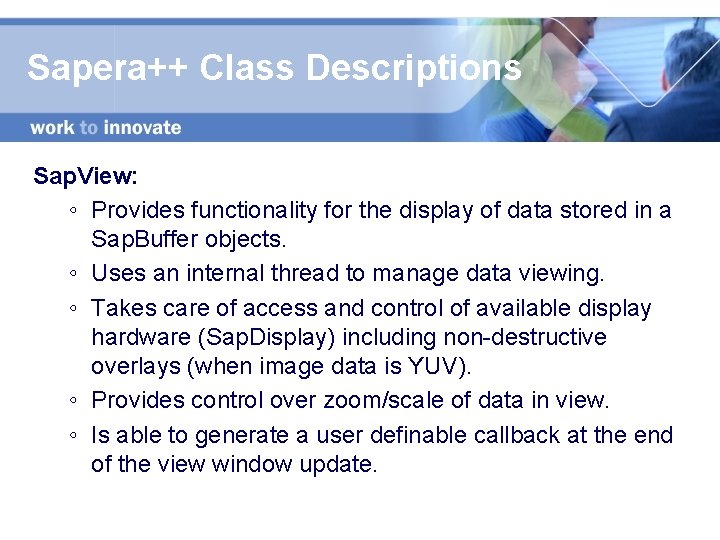 Sapera++ Class Descriptions

work to innovate

SapView:

◦ Provides functionality for the display of data stored in a SapBuffer objects.
◦ Uses an internal thread to manage data viewing.
◦ Takes care of access and control of available display hardware (SapDisplay) including non-destructive overlays (when image data is YUV).
◦ Provides control over zoom/scale of data in view.
◦ Is able to generate a user definable callback at the end of the view window update.